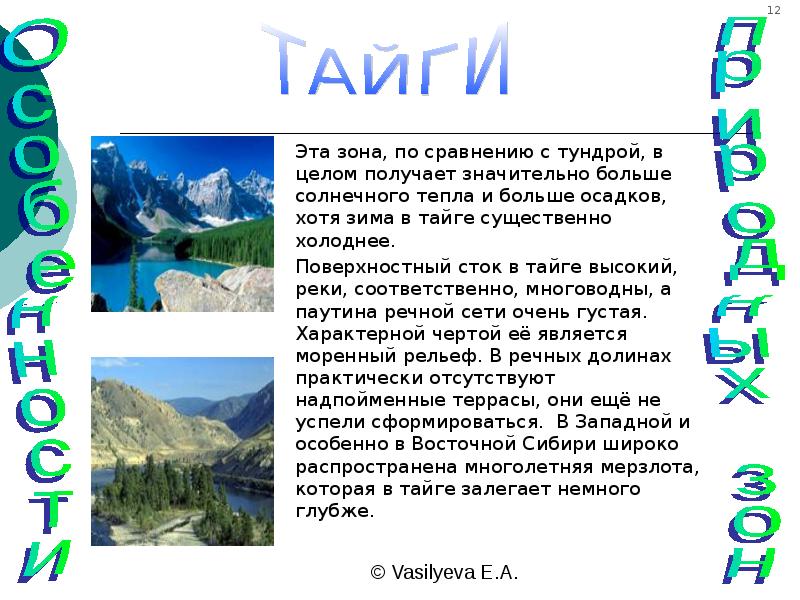 12

Особенности

ТайгИ

природных зон

Эта зона, по сравнению с тундрой, в целом получает значительно больше солнечного тепла и больше осадков, хотя зима в тайге существенно холоднее.

Поверхностный сток в тайге высокий, реки, соответственно, многоводны, а паутина речной сети очень густая. Характерной чертой её является моренный рельеф. В речных долинах практически отсутствуют надпойменные террасы, они ещё не успели сформироваться. В Западной и особенно в Восточной Сибири широко распространена многолетняя мерзлота, которая в тайге залегает немного глубже.

© Vasilyeva E.A.